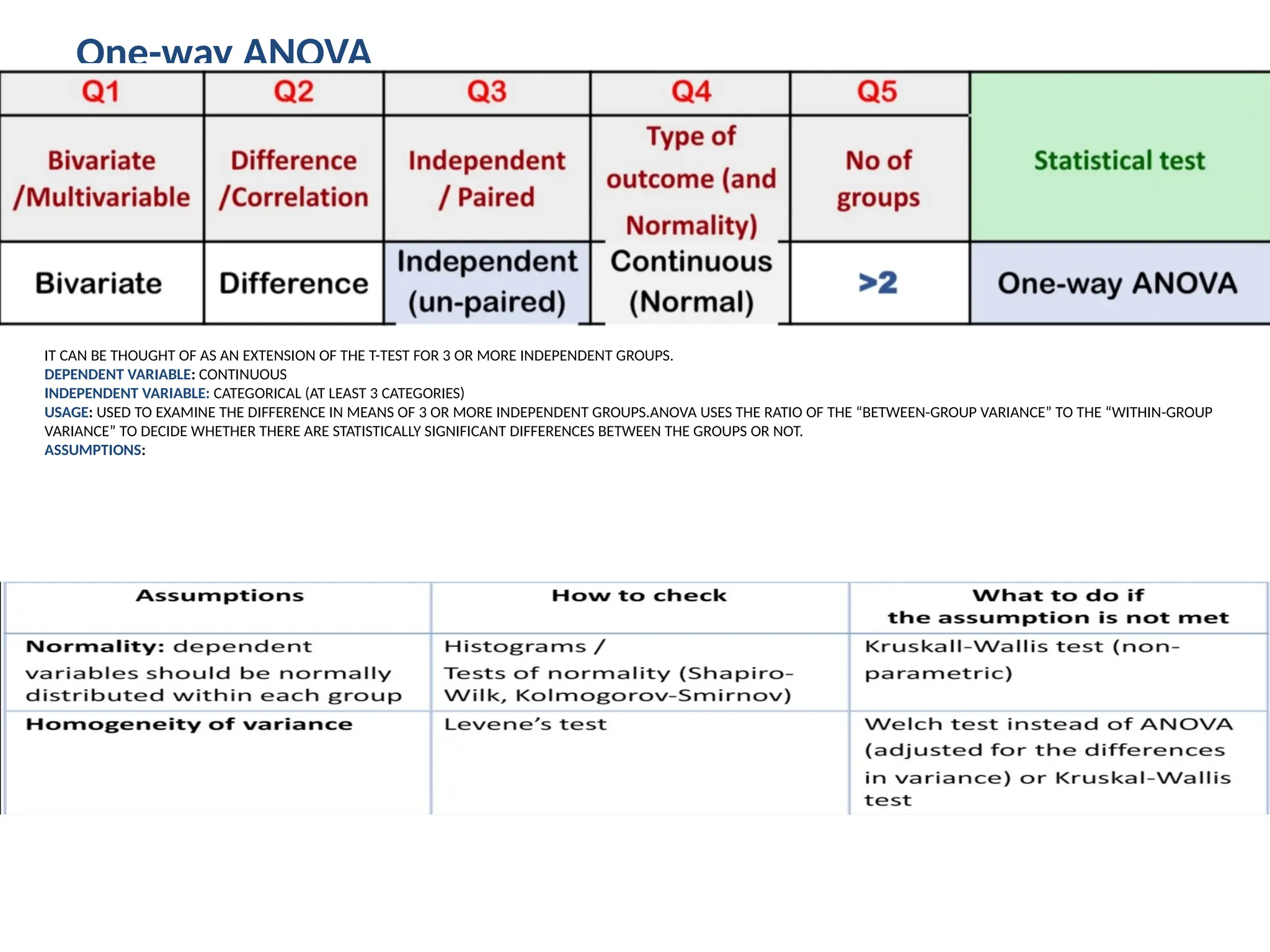 One-way ANOVA

| Q1 | Q2 | Q3 | Q4 | Q5 | |
|---|---|---|---|---|---|
| Bivariate /Multivariable | Difference /Correlation | Independent / Paired | Type of outcome (and Normality) | No of groups | Statistical test |
| Bivariate | Difference | Independent (un-paired) | Continuous (Normal) | >2 | One-way ANOVA |

IT CAN BE THOUGHT OF AS AN EXTENSION OF THE T-TEST FOR 3 OR MORE INDEPENDENT GROUPS.
DEPENDENT VARIABLE: CONTINUOUS
INDEPENDENT VARIABLE: CATEGORICAL (AT LEAST 3 CATEGORIES)
USAGE: USED TO EXAMINE THE DIFFERENCE IN MEANS OF 3 OR MORE INDEPENDENT GROUPS.ANOVA USES THE RATIO OF THE “BETWEEN-GROUP VARIANCE” TO THE “WITHIN-GROUP VARIANCE” TO DECIDE WHETHER THERE ARE STATISTICALLY SIGNIFICANT DIFFERENCES BETWEEN THE GROUPS OR NOT.
ASSUMPTIONS:

| Assumptions | How to check | What to do if the assumption is not met |
|---|---|---|
| Normality: dependent variables should be normally distributed within each group | Histograms / Tests of normality (Shapiro-Wilk, Kolmogorov-Smirnov) | Kruskall-Wallis test (non-parametric) |
| Homogeneity of variance | Levene’s test | Welch test instead of ANOVA (adjusted for the differences in variance) or Kruskal-Wallis test |